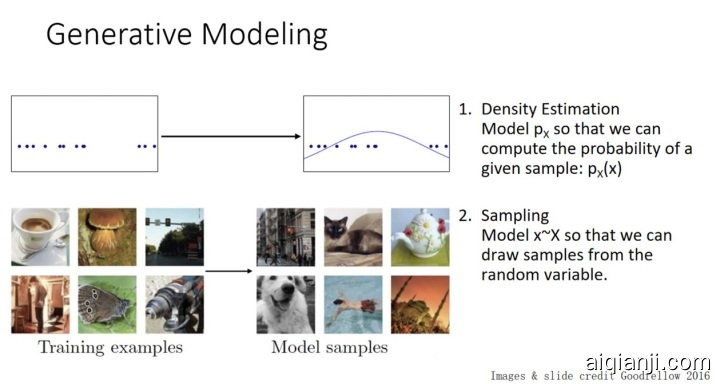 Generative Modeling

1. Density Estimation
Model $p_X$ so that we can compute the probability of a given sample: $p_X(x)$

2. Sampling
Model x~X so that we can draw samples from the random variable.

Training examples

Model samples

Images & slide credit Goodfellow 2016

aiqianji.com